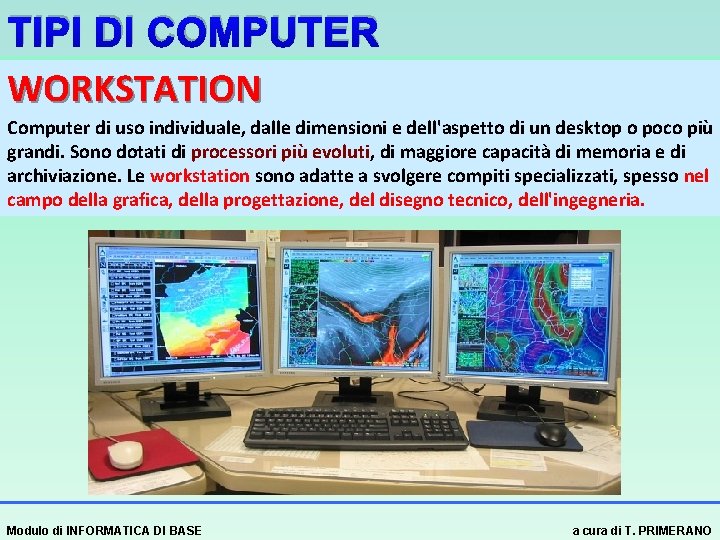 TIPI DI COMPUTER

WORKSTATION

Computer di uso individuale, dalle dimensioni e dell'aspetto di un desktop o poco più grandi. Sono dotati di processori più evoluti, di maggiore capacità di memoria e di archiviazione. Le workstation sono adatte a svolgere compiti specializzati, spesso nel campo della grafica, della progettazione, del disegno tecnico, dell'ingegneria.

Modulo di INFORMATICA DI BASE

a cura di T. PRIMERANO